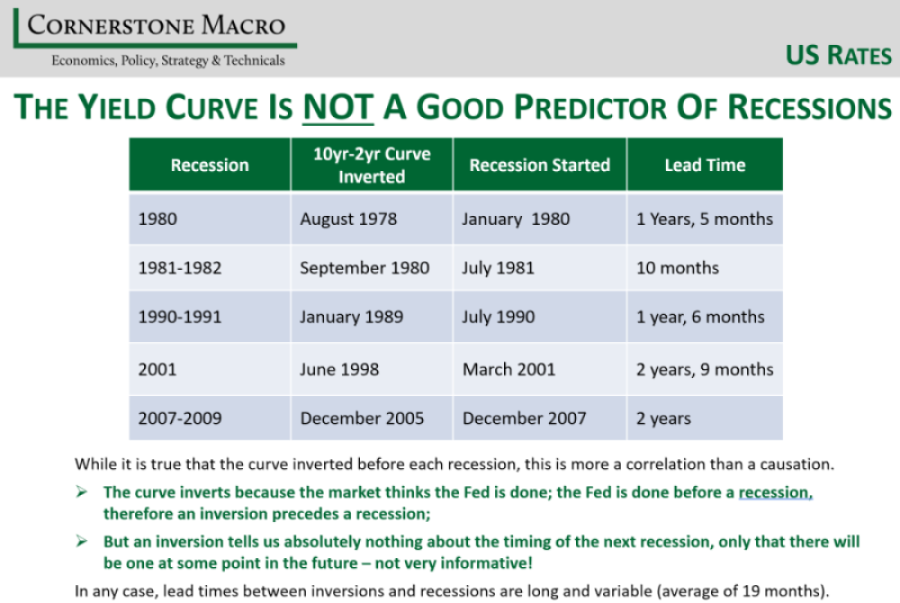 CORNERSTONE MACRO
Economics, Policy, Strategy & Technicals

US RATES

THE YIELD CURVE IS NOT A GOOD PREDICTOR OF RECESSIONS

| Recession | 10yr-2yr Curve Inverted | Recession Started | Lead Time |
|---|---|---|---|
| 1980 | August 1978 | January 1980 | 1 Years, 5 months |
| 1981-1982 | September 1980 | July 1981 | 10 months |
| 1990-1991 | January 1989 | July 1990 | 1 year, 6 months |
| 2001 | June 1998 | March 2001 | 2 years, 9 months |
| 2007-2009 | December 2005 | December 2007 | 2 years |

While it is true that the curve inverted before each recession, this is more a correlation than a causation.

➢ The curve inverts because the market thinks the Fed is done; the Fed is done before a recession, therefore an inversion precedes a recession;

➢ But an inversion tells us absolutely nothing about the timing of the next recession, only that there will be one at some point in the future – not very informative!

In any case, lead times between inversions and recessions are long and variable (average of 19 months).